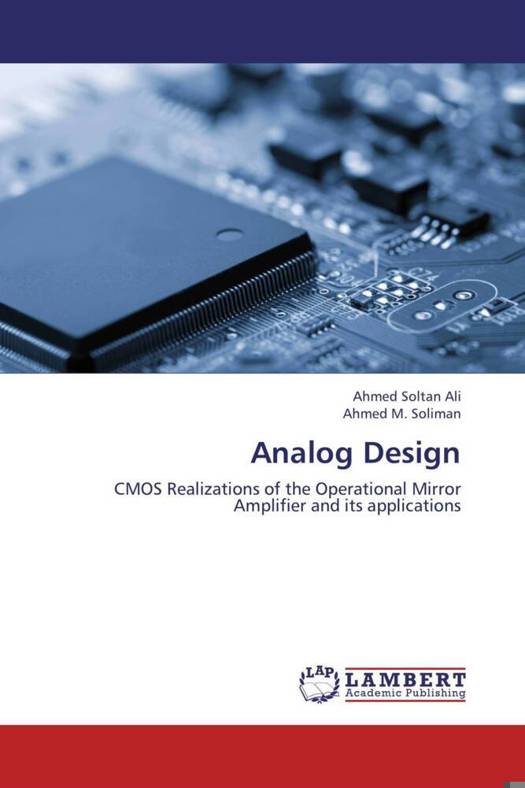 Ahmed Soltan Ali
Ahmed M. Soliman

Analog Design

CMOS Realizations of the Operational Mirror Amplifier and its applications

LAP LAMBERT Academic Publishing